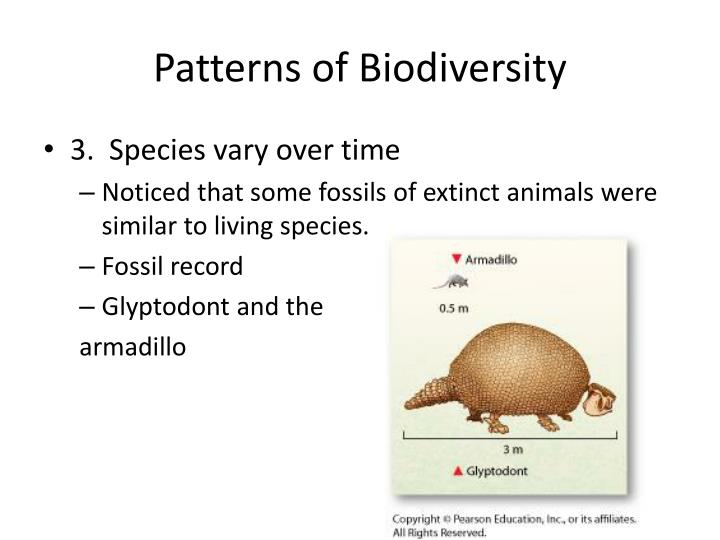 Patterns of Biodiversity

• 3. Species vary over time

– Noticed that some fossils of extinct animals were similar to living species.

– Fossil record

– Glyptodont and the armadillo

▼ Armadillo

0.5 m

3 m

▲ Glyptodont

Copyright © Pearson Education, Inc., or its affiliates. All Rights Reserved.